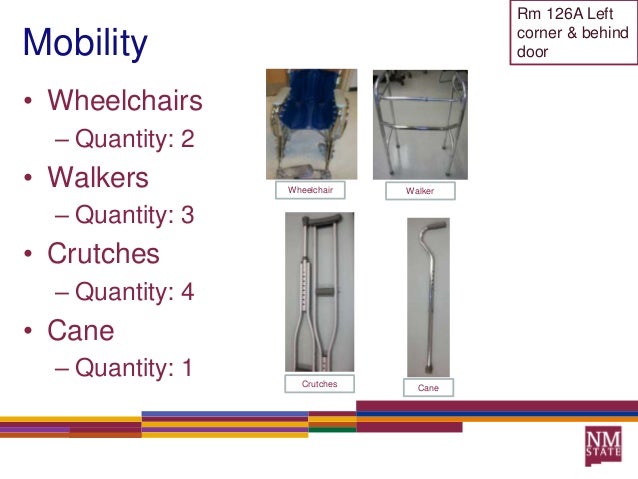 Rm 126A Left corner & behind door

Mobility

• Wheelchairs
– Quantity: 2
• Walkers
– Quantity: 3
• Crutches
– Quantity: 4
• Cane
– Quantity: 1

Wheelchair

Walker

Crutches

Cane

NM STATE